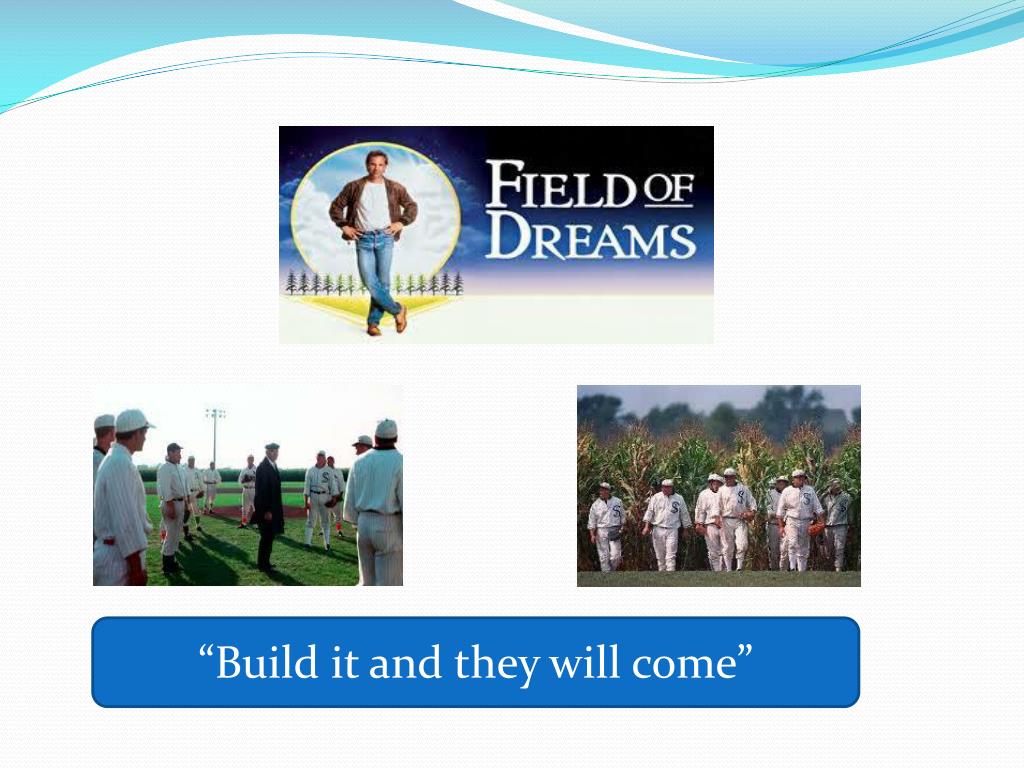 FIELD OF DREAMS

“Build it and they will come”